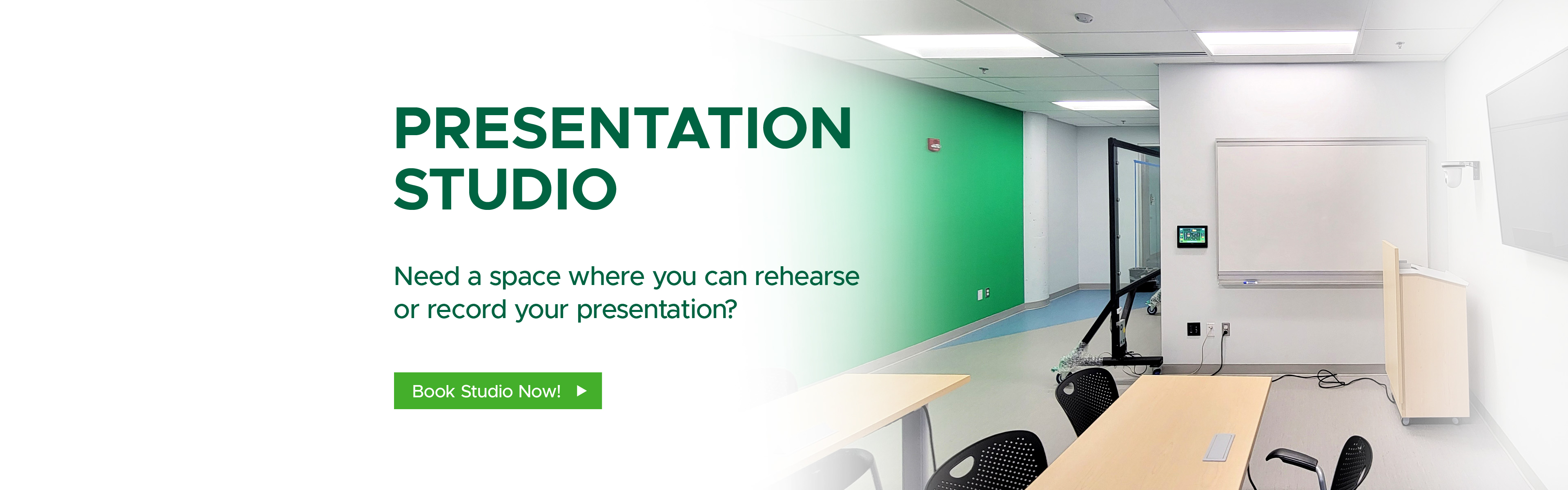 PRESENTATION STUDIO

Need a space where you can rehearse or record your presentation?

Book Studio Now!